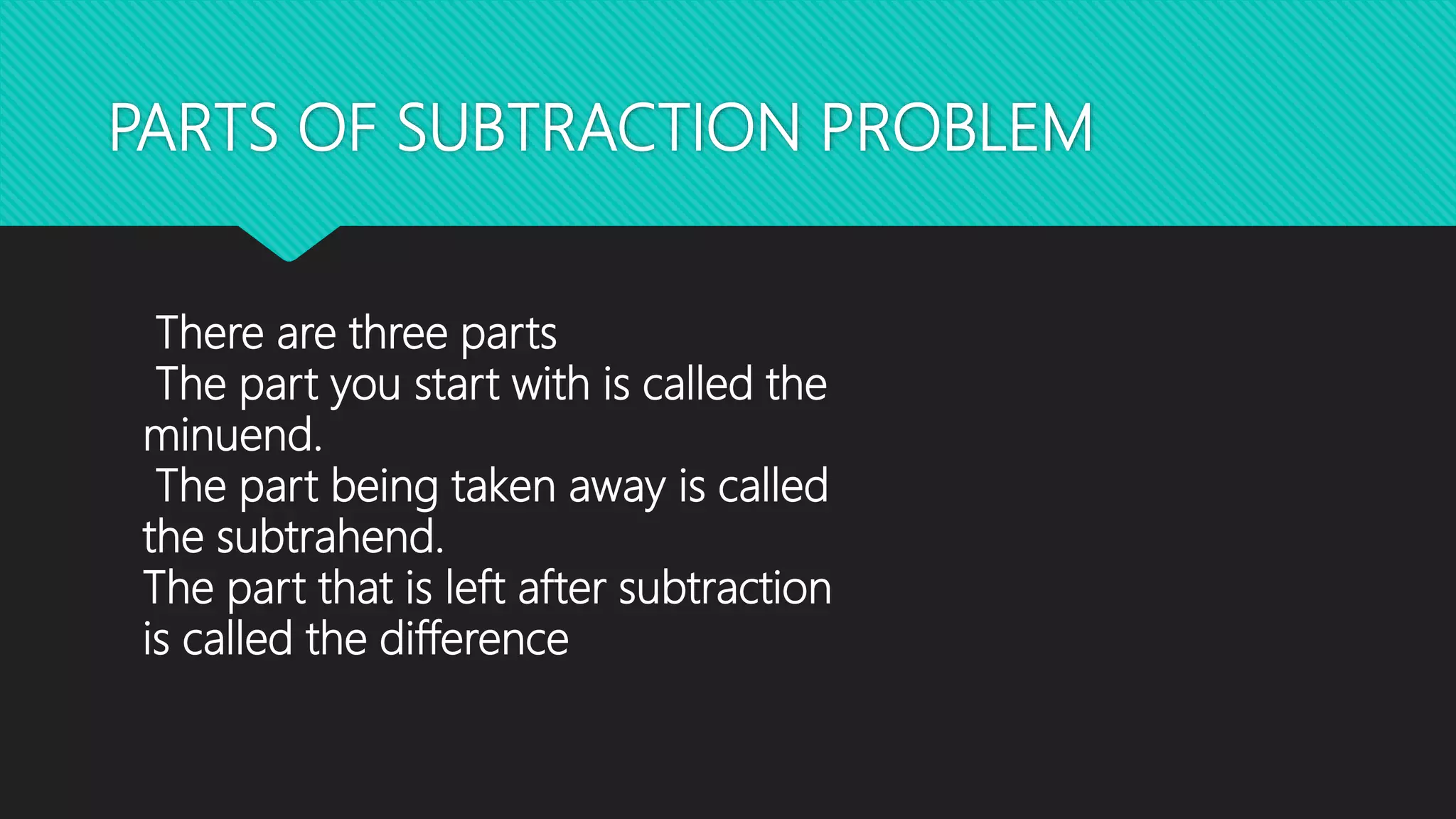 PARTS OF SUBTRACTION PROBLEM

There are three parts
The part you start with is called the minuend.
The part being taken away is called the subtrahend.
The part that is left after subtraction is called the difference